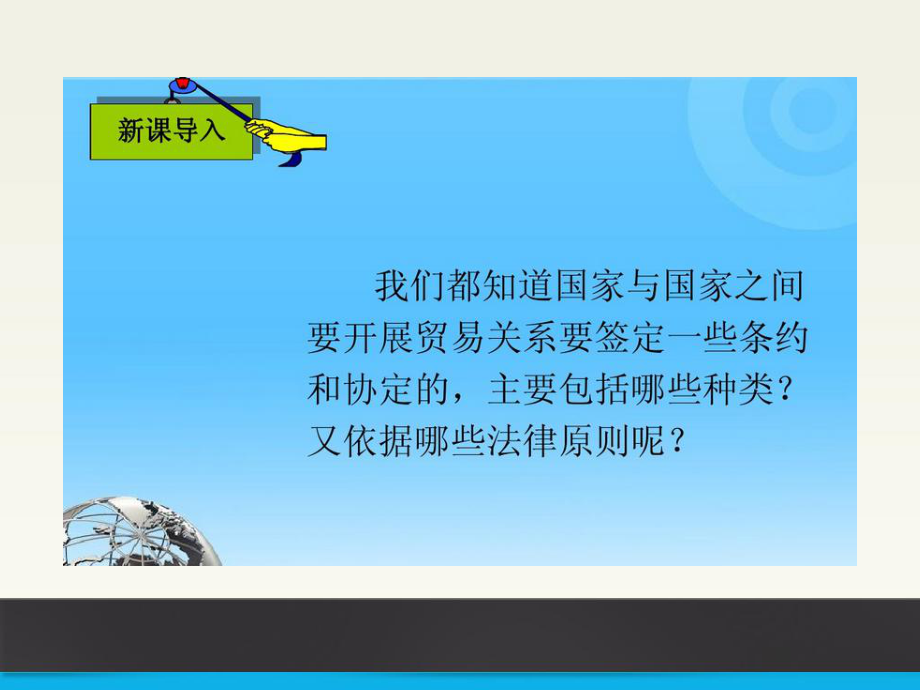 新课导入

我们都知道国家与国家之间要开展贸易关系要签定一些条约和协定的，主要包括哪些种类？又依据哪些法律原则呢？